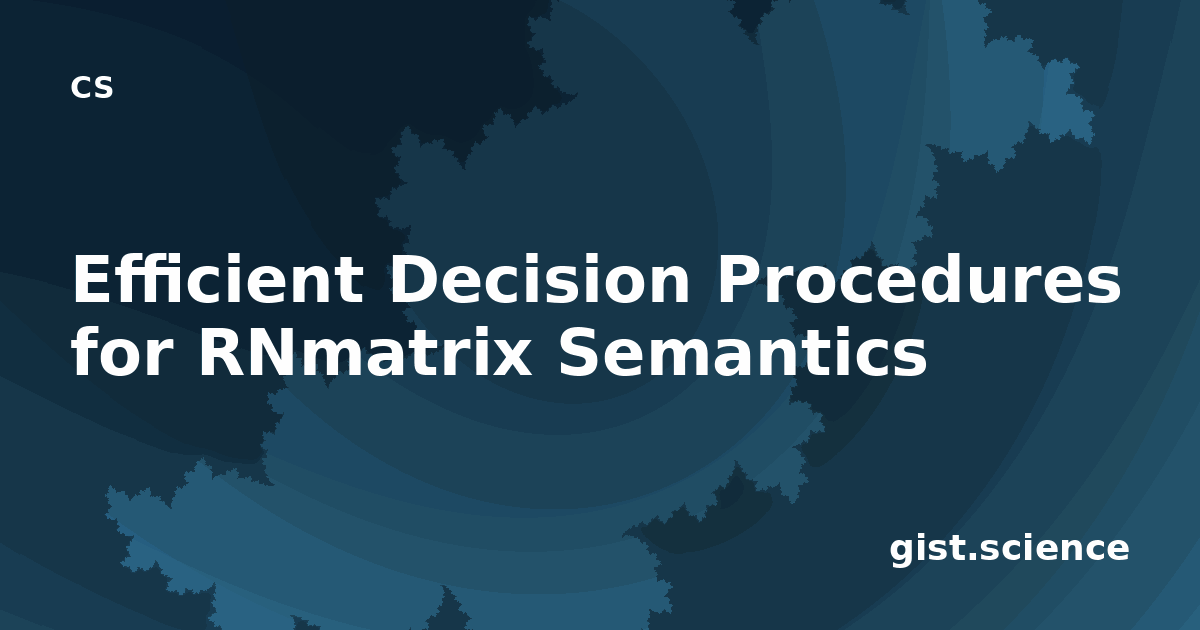 CS

Efficient Decision Procedures for RNmatrix Semantics

gist.science